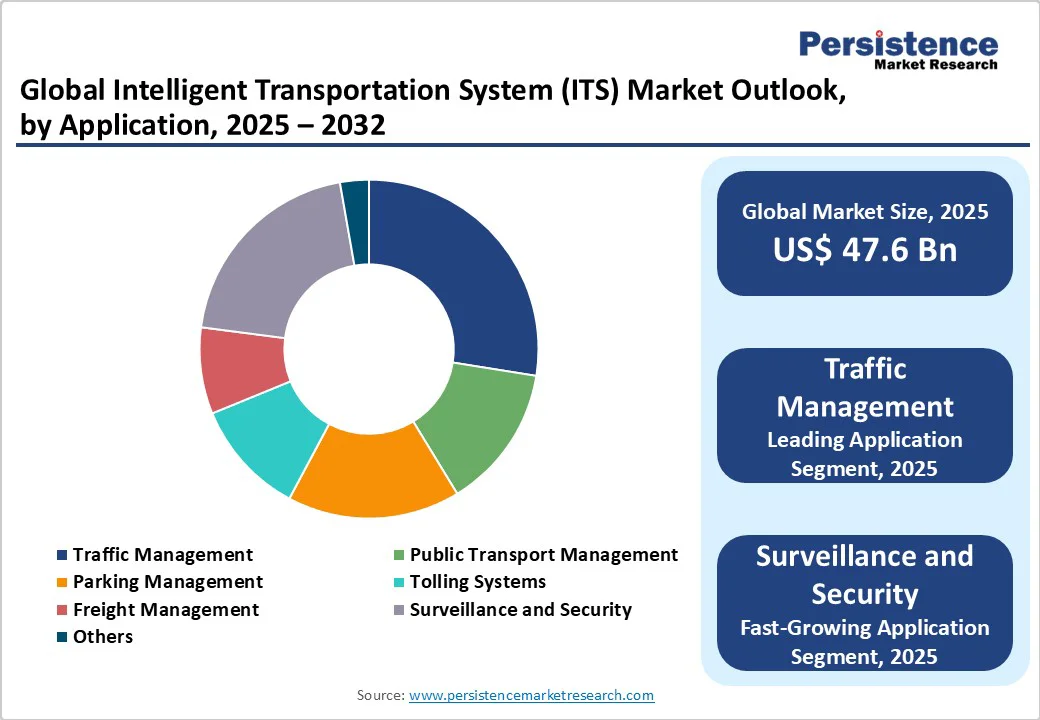 Persistence
Market Research

Global Intelligent Transportation System (ITS) Market Outlook, by Application, 2025 – 2032

Traffic Management
Public Transport Management
Parking Management
Tolling Systems
Freight Management
Surveillance and Security
Others

Global Market Size, 2025
US$ 47.6 Bn

Traffic Management
Leading Application Segment, 2025

Surveillance and Security
Fast-Growing Application Segment, 2025

Source: www.persistencemarketresearch.com